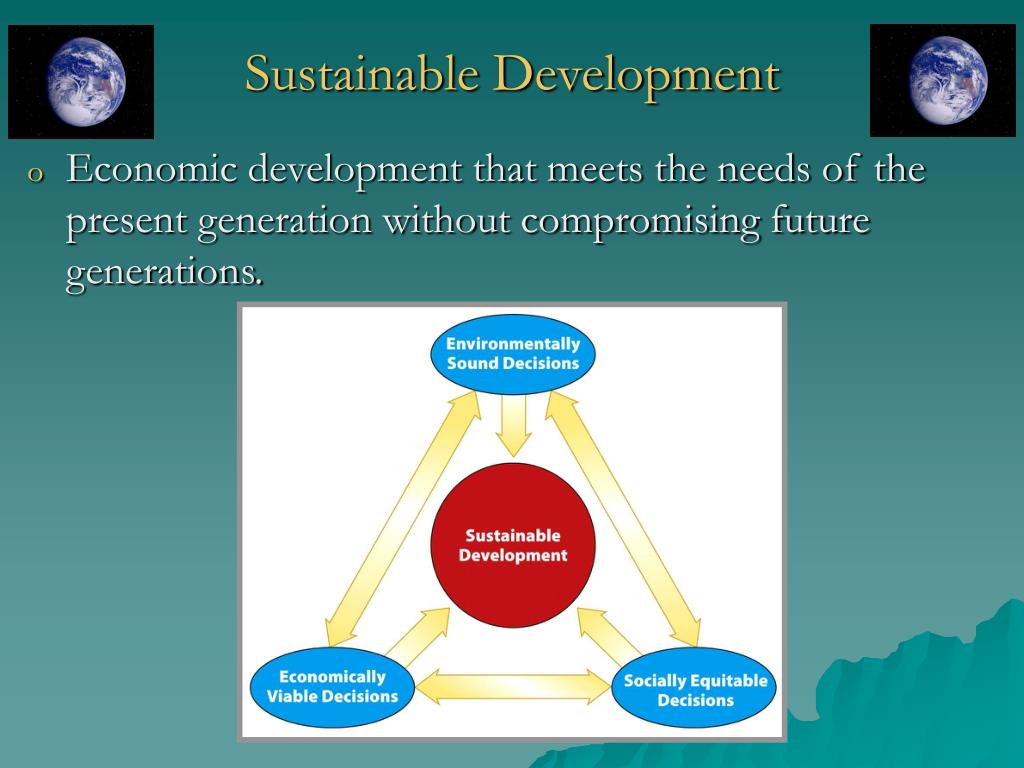 Sustainable Development

o Economic development that meets the needs of the present generation without compromising future generations.

Environmentally Sound Decisions

Sustainable Development

Economically Viable Decisions

Socially Equitable Decisions